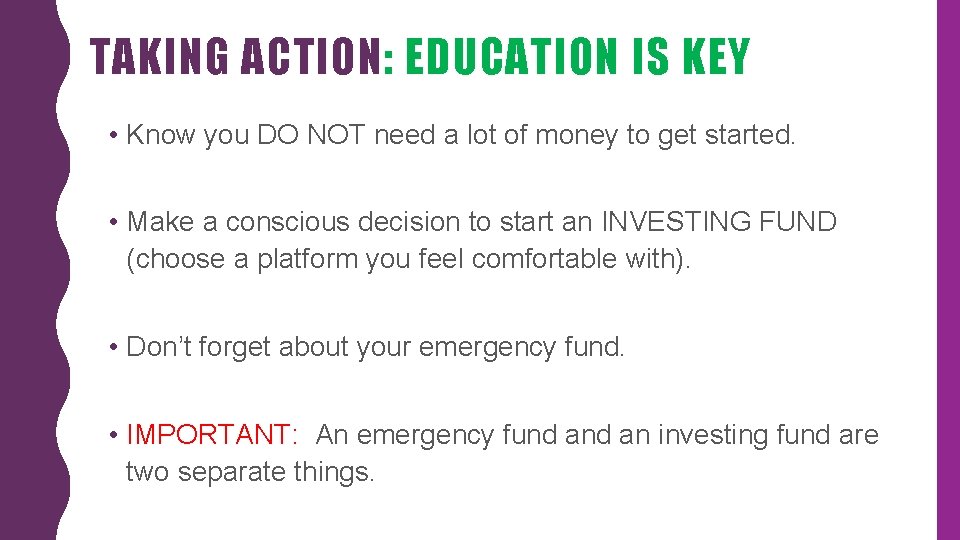 TAKING ACTION: EDUCATION IS KEY

• Know you DO NOT need a lot of money to get started.

• Make a conscious decision to start an INVESTING FUND (choose a platform you feel comfortable with).

• Don't forget about your emergency fund.

• IMPORTANT: An emergency fund and an investing fund are two separate things.